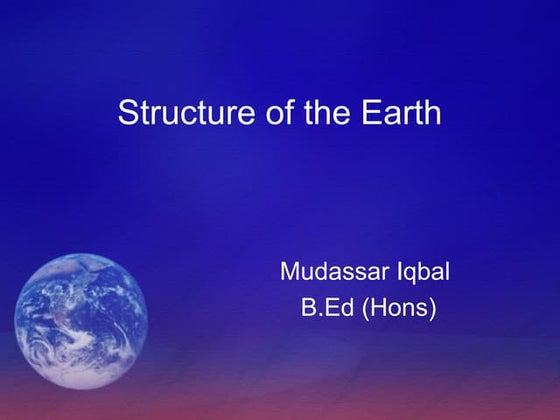 Structure of the Earth

Mudassar Iqbal
B.Ed (Hons)